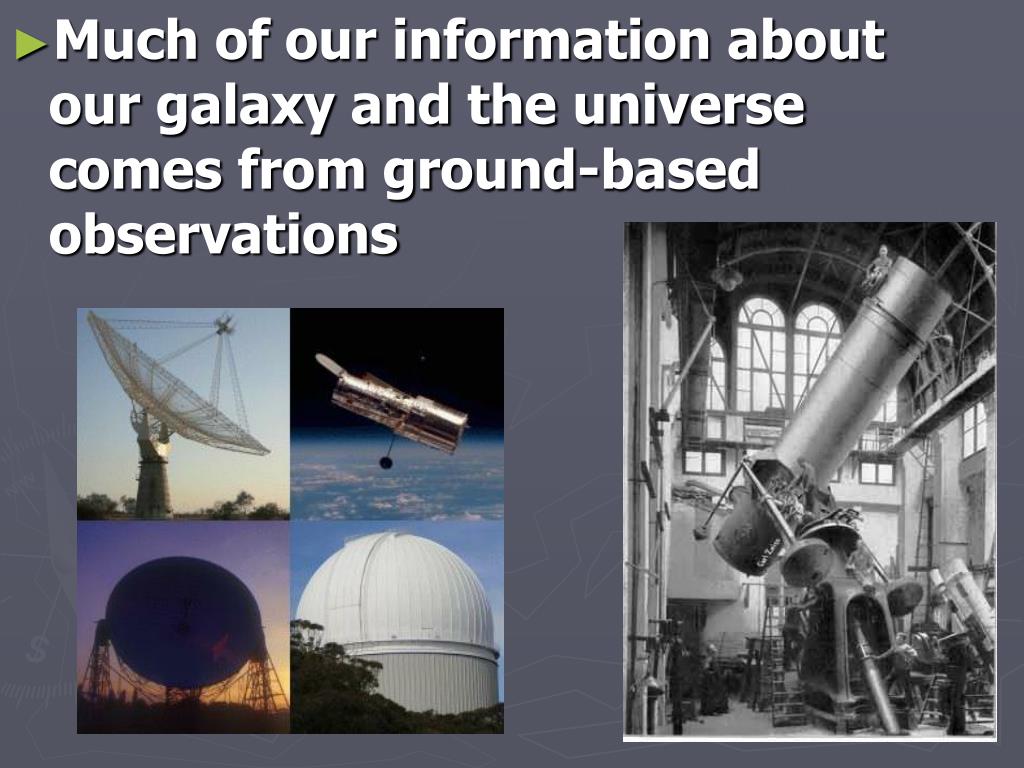 ►Much of our information about our galaxy and the universe comes from ground-based observations

Carl Zeiss